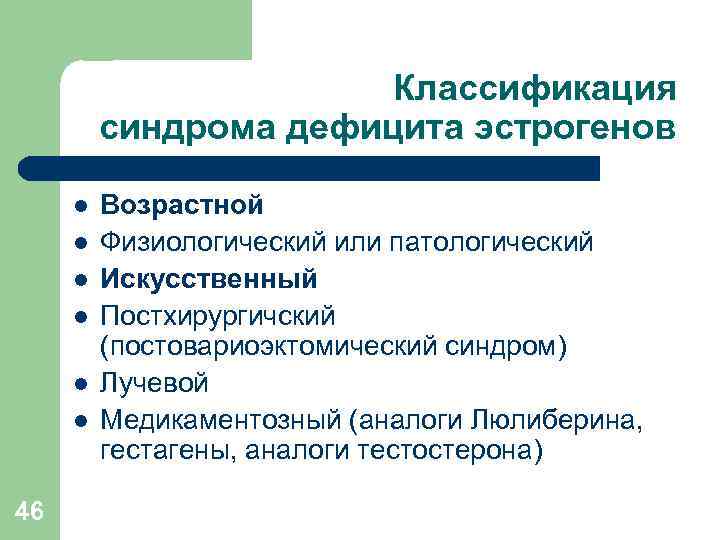 Классификация синдрома дефицита эстрогенов

- **Возрастной**
- Физиологический или патологический
- **Искусственный**
- Постхирургичский (постовариоэктомический синдром)
- Лучевой
- Медикаментозный (аналоги Люлиберина, гестагены, аналоги тестостерона)

46